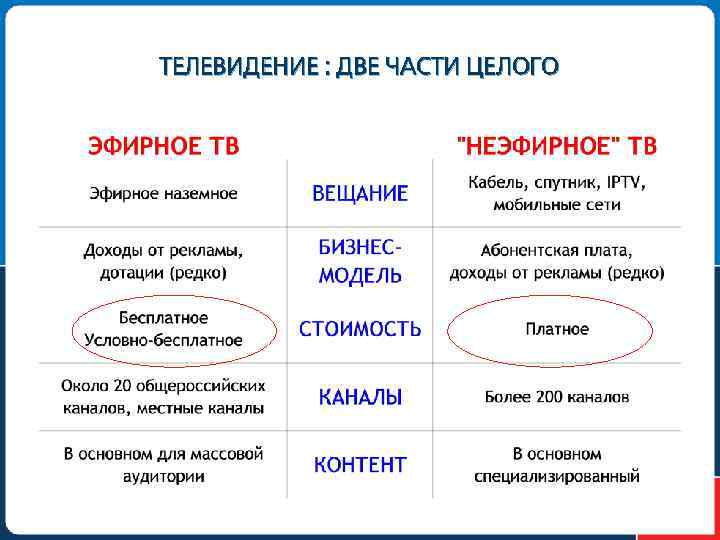 ТЕЛЕВИДЕНИЕ : ДВЕ ЧАСТИ ЦЕЛОГО

| ЭФИРНОЕ ТВ | | "НЕЭФИРНОЕ" ТВ |
|---|---|---|
| Эфирное наземное | ВЕЩАНИЕ | Кабель, спутник, IPTV, мобильные сети |
| Доходы от рекламы, дотации (редко) | БИЗНЕС-МОДЕЛЬ | Абонентская плата, доходы от рекламы (редко) |
| Бесплатное Условно-бесплатное | СТОИМОСТЬ | Платное |
| Около 20 общероссийских каналов, местные каналы | КАНАЛЫ | Более 200 каналов |
| В основном для массовой аудитории | КОНТЕНТ | В основном специализированный |